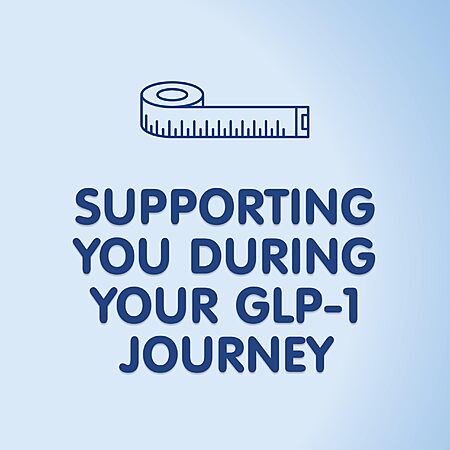 SUPPORTING YOU DURING YOUR GLP-1 JOURNEY